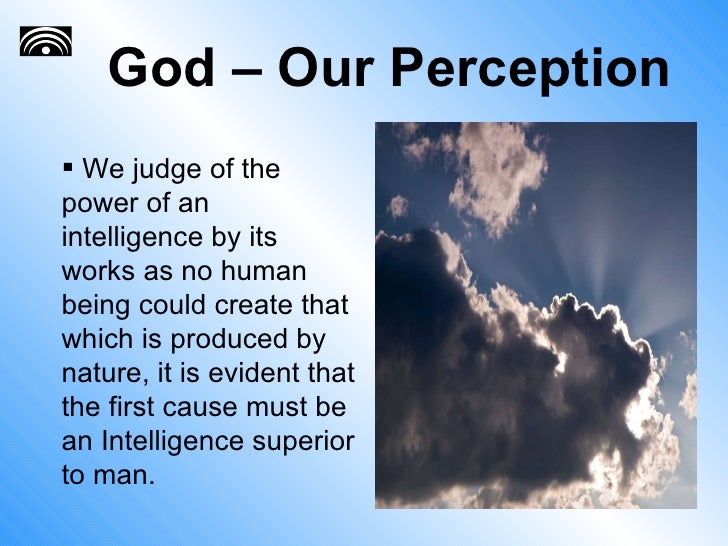 God – Our Perception

▪ We judge of the power of an intelligence by its works as no human being could create that which is produced by nature, it is evident that the first cause must be an Intelligence superior to man.